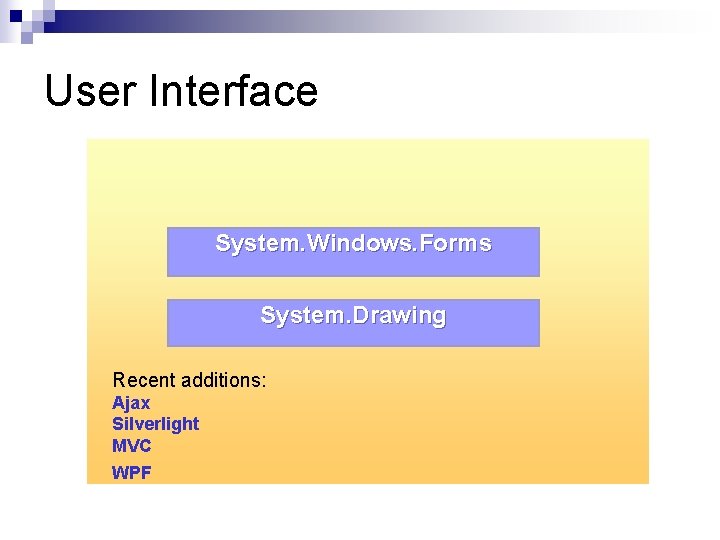 User Interface

System.Windows.Forms

System.Drawing

Recent additions:
Ajax
Silverlight
MVC
WPF